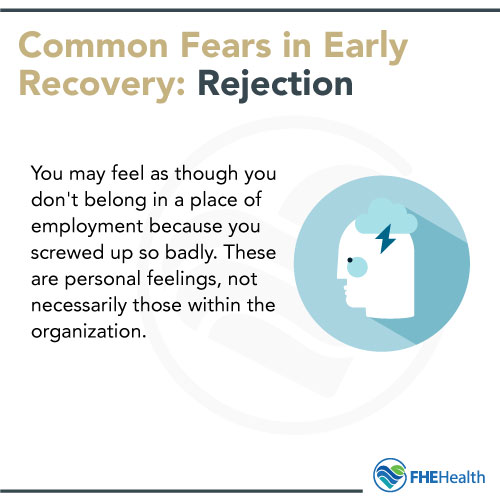 Common Fears in Early Recovery: Rejection

You may feel as though you don't belong in a place of employment because you screwed up so badly. These are personal feelings, not necessarily those within the organization.

FHEHealth